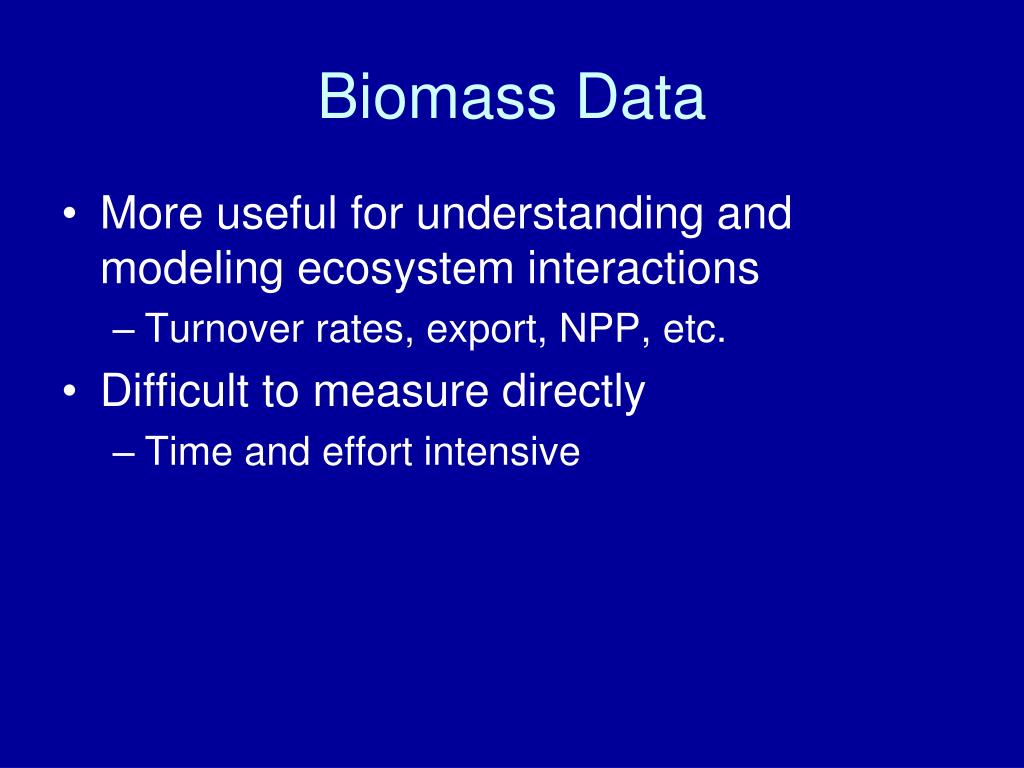 Biomass Data

• More useful for understanding and modeling ecosystem interactions
– Turnover rates, export, NPP, etc.
• Difficult to measure directly
– Time and effort intensive